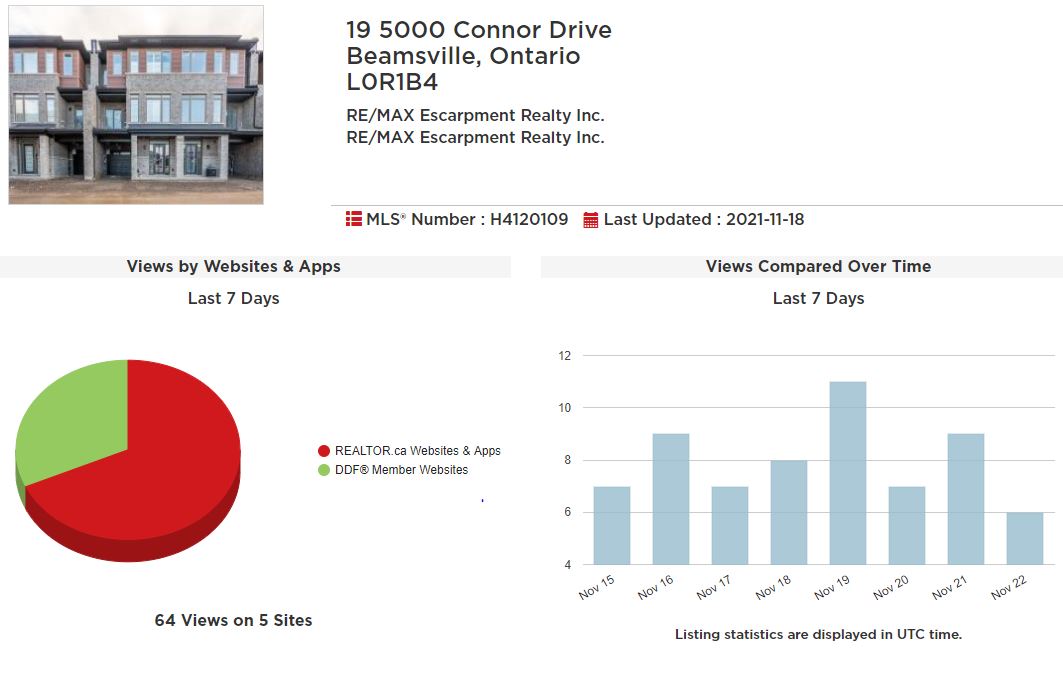 19 5000 Connor Drive
Beamsville, Ontario
L0R1B4

RE/MAX Escarpment Realty Inc.
RE/MAX Escarpment Realty Inc.

MLS® Number : H4120109 Last Updated : 2021-11-18

Views by Websites & Apps

Last 7 Days

REALTOR.ca Websites & Apps
DDF® Member Websites

64 Views on 5 Sites

Views Compared Over Time

Last 7 Days

12
10
8
6
4

Nov 15
Nov 16
Nov 17
Nov 18
Nov 19
Nov 20
Nov 21
Nov 22

Listing statistics are displayed in UTC time.